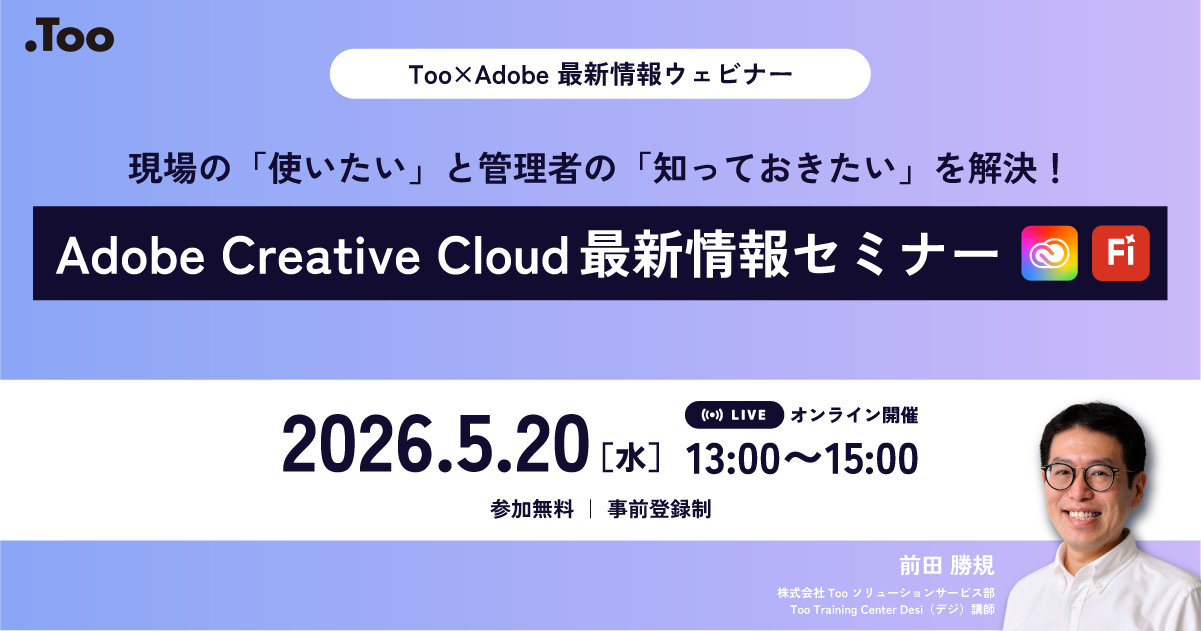 .Too

Too×Adobe 最新情報ウェビナー

現場の「使いたい」と管理者の「知っておきたい」を解決！

Adobe Creative Cloud 最新情報セミナー

Fi

2026.5.20［水］

LIVE オンライン開催

13:00〜15:00

参加無料 ｜ 事前登録制

前田 勝規

株式会社 Too ソリューションサービス部
Too Training Center Desi（デジ）講師